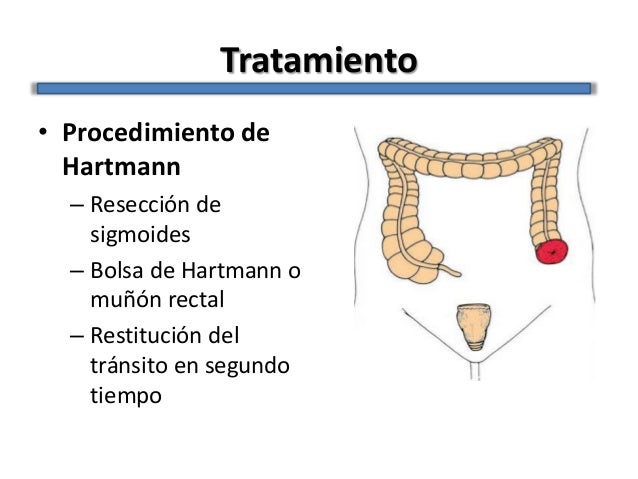 Tratamiento

• Procedimiento de Hartmann
– Resección de sigmoides
– Bolsa de Hartmann o muñón rectal
– Restitución del tránsito en segundo tiempo